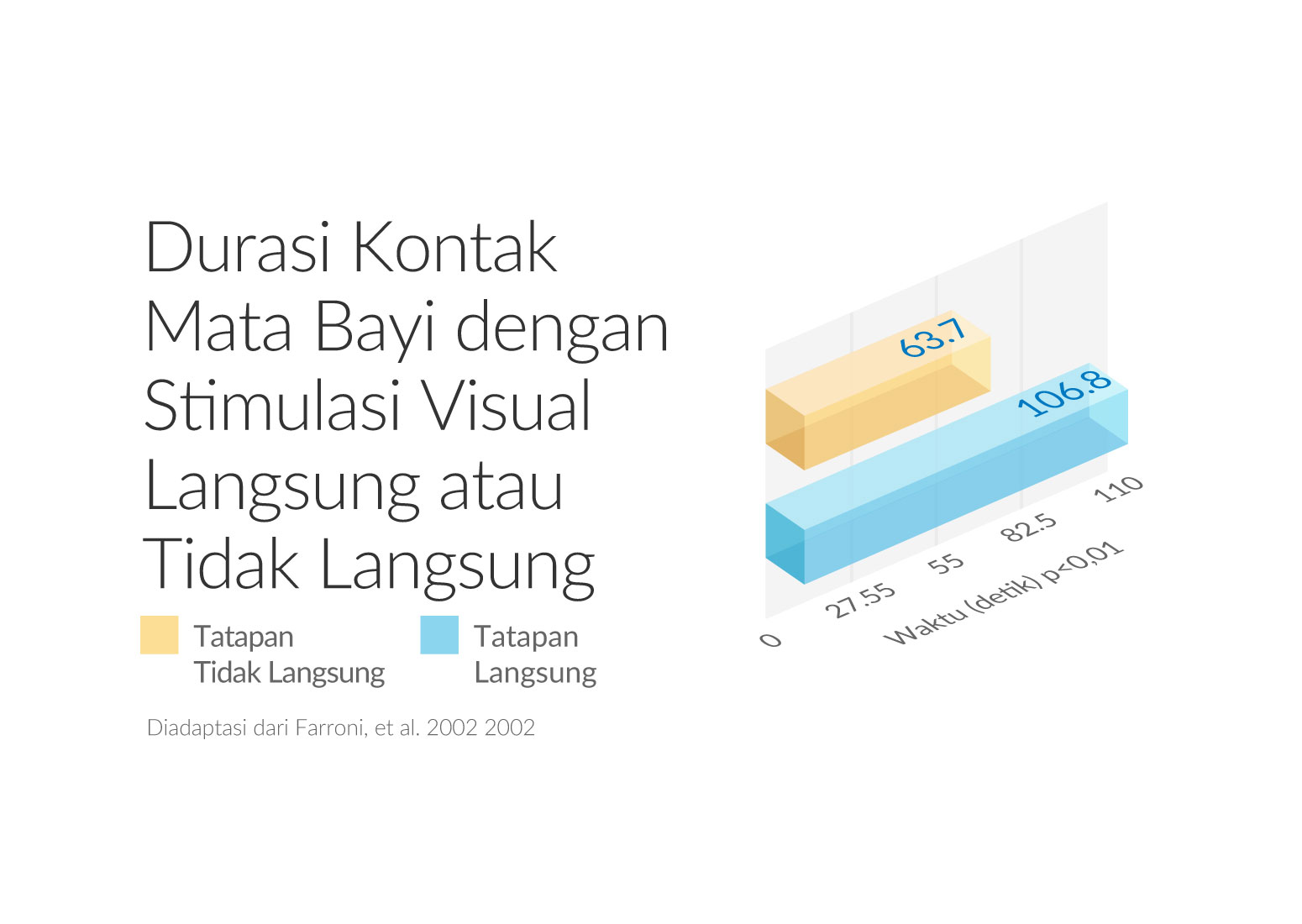 Durasi Kontak Mata Bayi dengan Stimulasi Visual Langsung atau Tidak Langsung

Tatapan Tidak Langsung

Tatapan Langsung

Diadaptasi dari Farroni, et al. 2002 2002

63.7

106.8

0

27.55

55

82.5

110

Waktu (detik) p<0,01